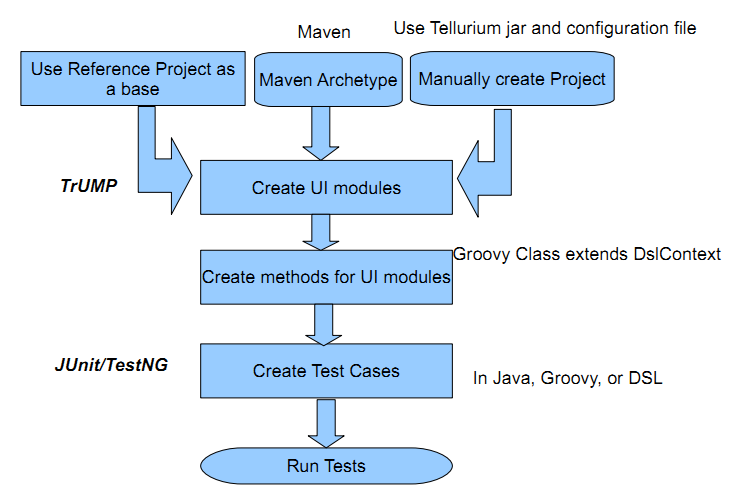 Maven

Use Tellurium jar and configuration file

Use Reference Project as a base

Maven Archetype

Manually create Project

TrUMP

Create UI modules

Groovy Class extends DslContext

Create methods for UI modules

JUnit/TestNG

Create Test Cases

In Java, Groovy, or DSL

Run Tests